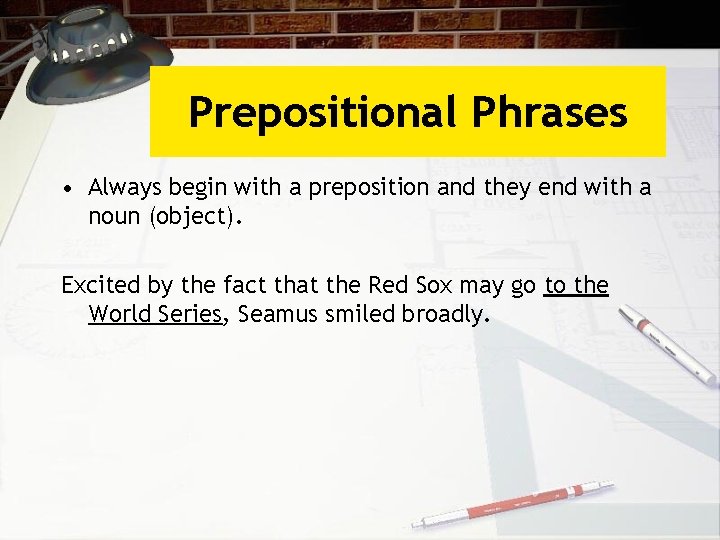 Prepositional Phrases

• Always begin with a preposition and they end with a noun (object).

Excited by the fact that the Red Sox may go to the World Series, Seamus smiled broadly.